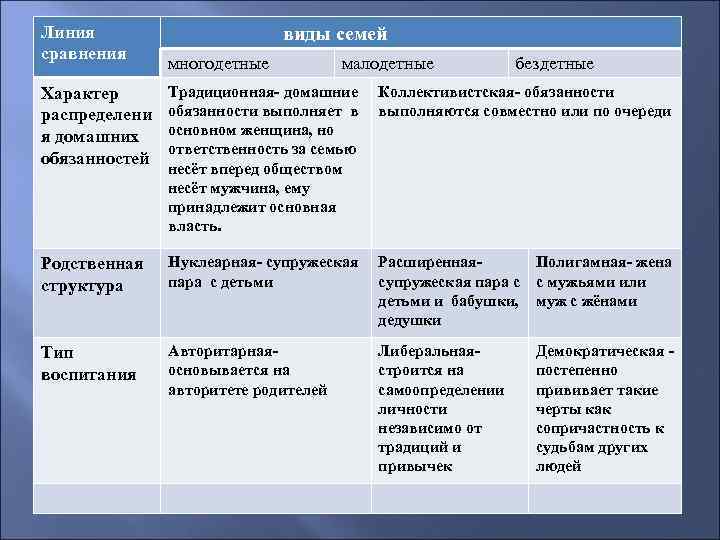 | Линия сравнения | виды семей | | |
|---|---|---|---|
| | многодетные | малодетные | бездетные |
| Характер распределения домашних обязанностей | Традиционная- домашние обязанности выполняет в основном женщина, но ответственность за семью несёт вперед обществом несёт мужчина, ему принадлежит основная власть. | Коллективистская- обязанности выполняются совместно или по очереди | |
| Родственная структура | Нуклеарная- супружеская пара с детьми | Расширенная- супружеская пара с детьми и бабушки, дедушки | Полигамная- жена с мужьями или муж с жёнами |
| Тип воспитания | Авторитарная- основывается на авторитете родителей | Либеральная- строится на самоопределении личности независимо от традиций и привычек | Демократическая - постепенно прививает такие черты как сопричастность к судьбам других людей |
| | | | |